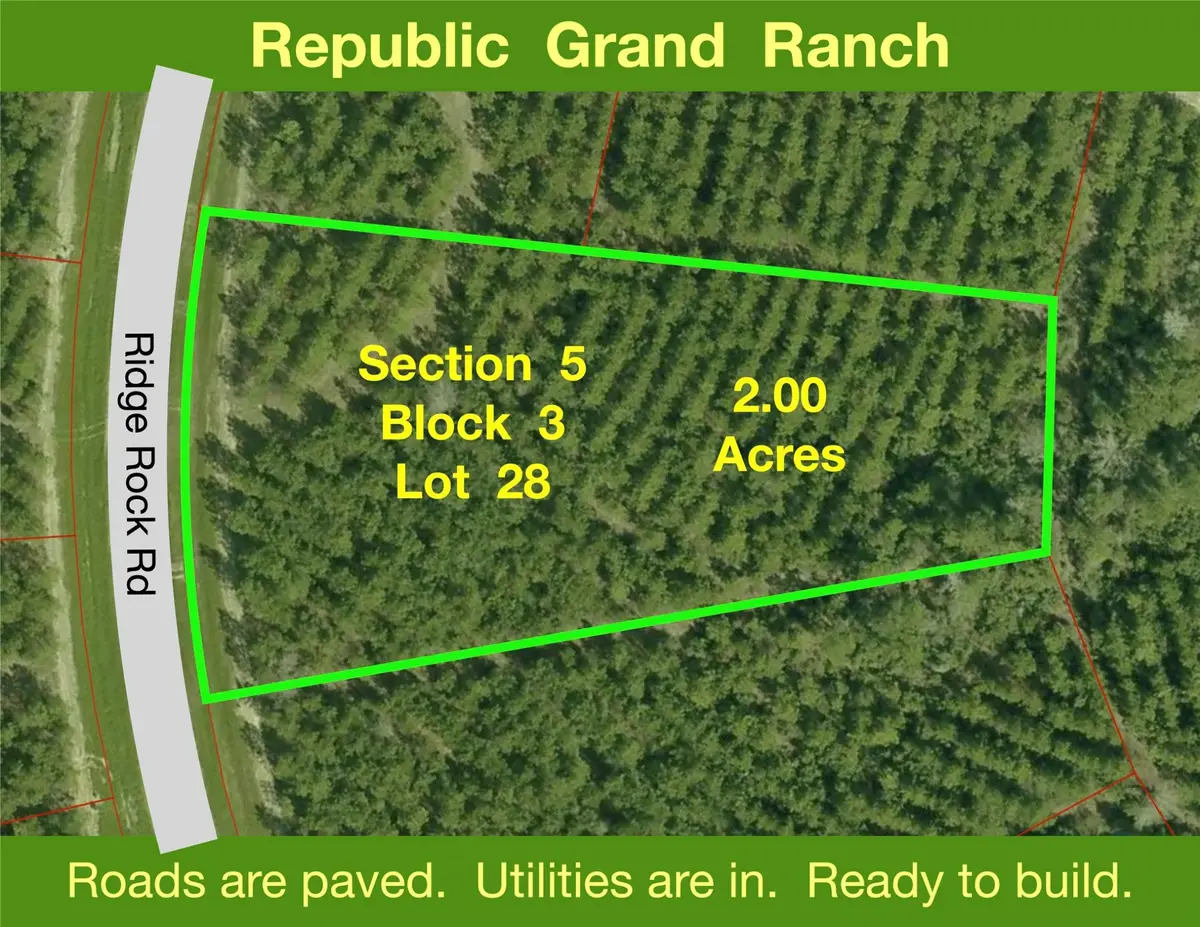 Republic Grand Ranch

Ridge Rock Rd

Section 5
Block 3
Lot 28

2.00
Acres

Roads are paved. Utilities are in. Ready to build.